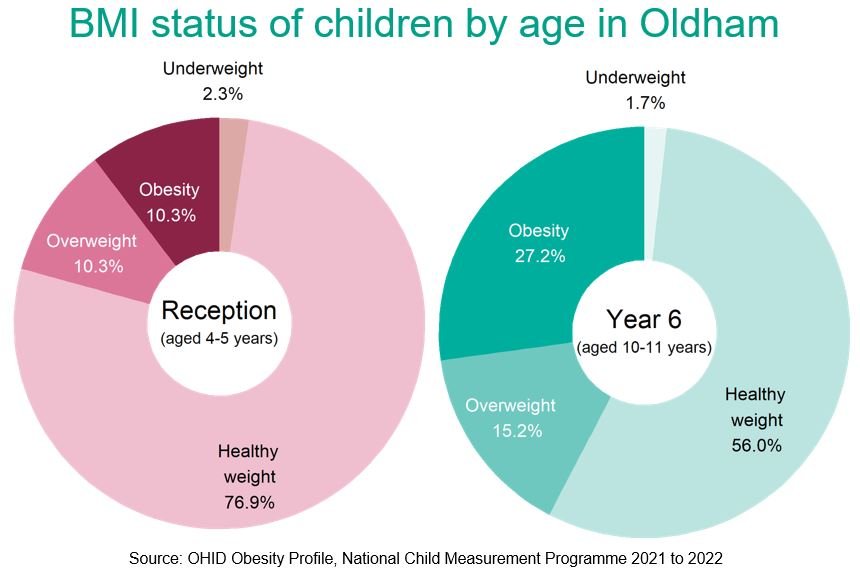 BMI status of children by age in Oldham

Underweight
2.3%

Obesity
10.3%

Overweight
10.3%

Reception
(aged 4-5 years)

Healthy weight
76.9%

Underweight
1.7%

Obesity
27.2%

Year 6
(aged 10-11 years)

Overweight
15.2%

Healthy weight
56.0%

Source: OHID Obesity Profile, National Child Measurement Programme 2021 to 2022